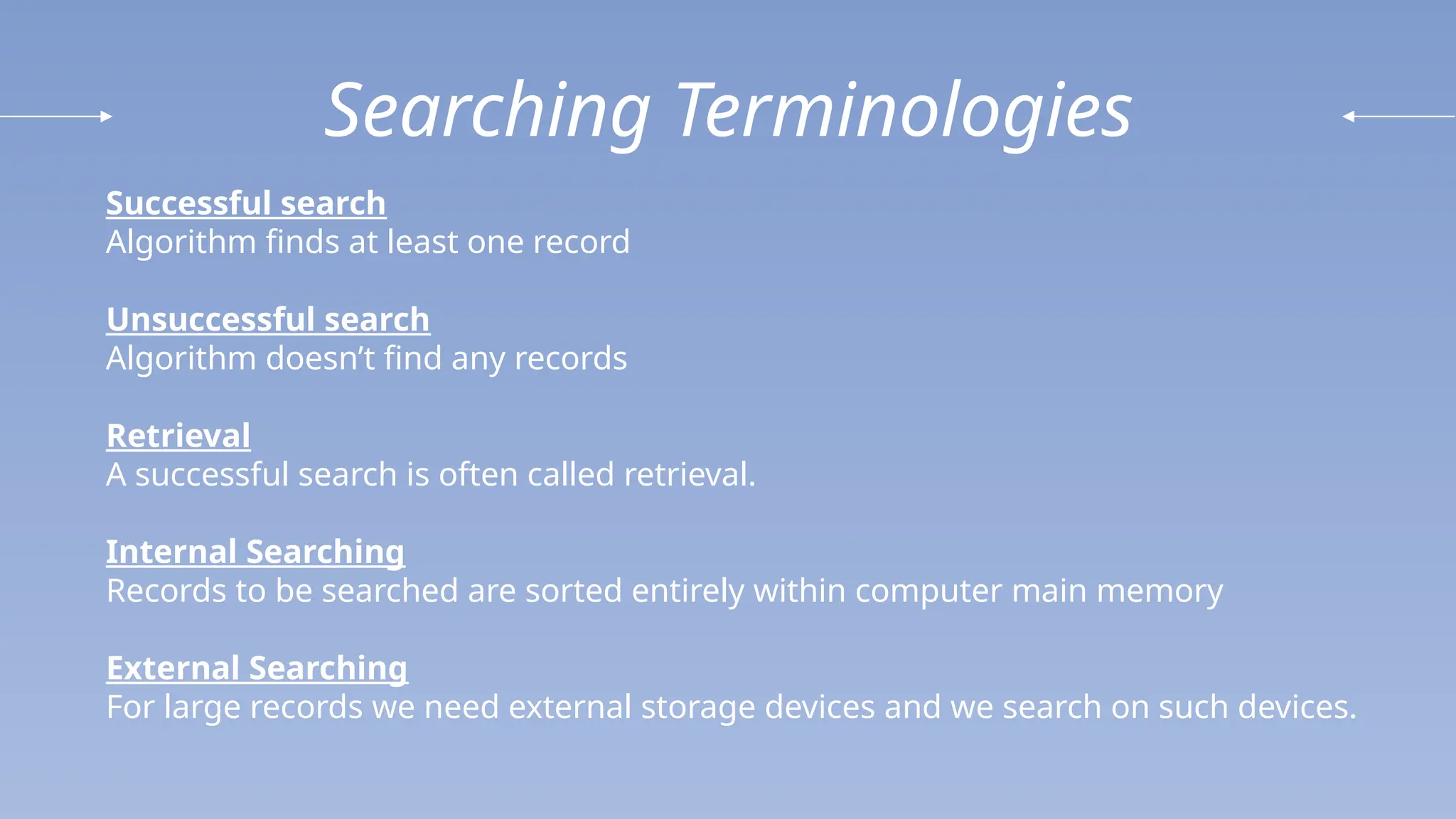 Searching Terminologies

Successful search
Algorithm finds at least one record

Unsuccessful search
Algorithm doesn’t find any records

Retrieval
A successful search is often called retrieval.

Internal Searching
Records to be searched are sorted entirely within computer main memory

External Searching
For large records we need external storage devices and we search on such devices.